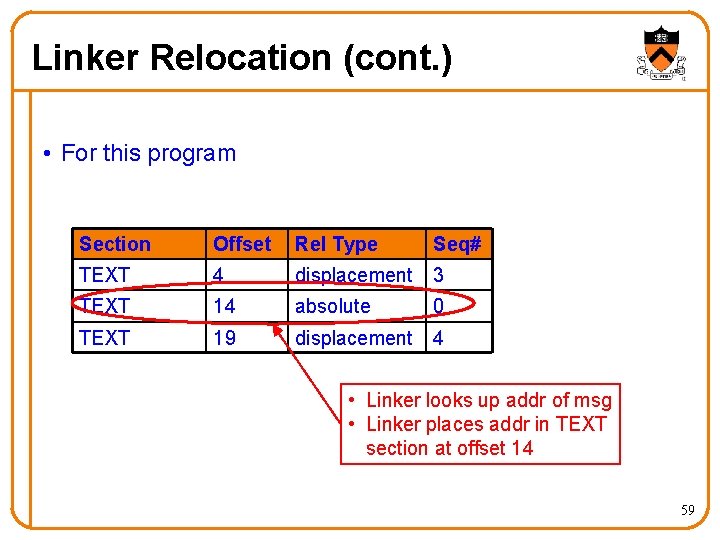 Linker Relocation (cont.)

• For this program

| Section | Offset | Rel Type | Seq# |
|---|---|---|---|
| TEXT | 4 | displacement | 3 |
| TEXT | 14 | absolute | 0 |
| TEXT | 19 | displacement | 4 |

• Linker looks up addr of msg
• Linker places addr in TEXT section at offset 14

59